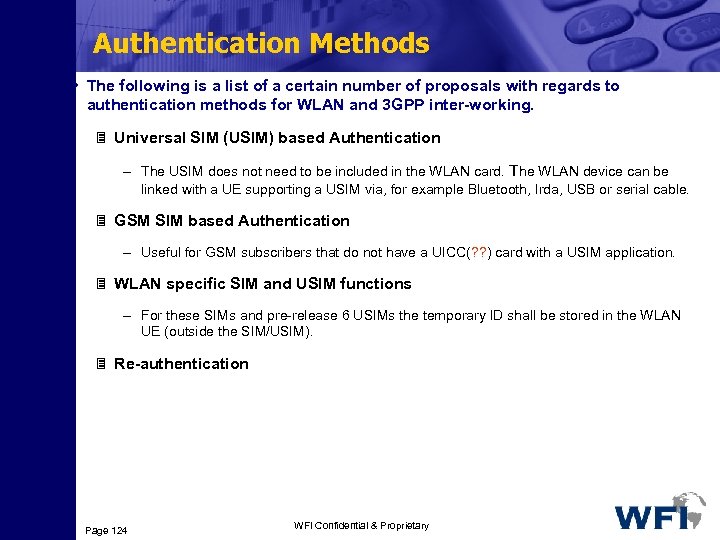 Authentication Methods

• The following is a list of a certain number of proposals with regards to authentication methods for WLAN and 3GPP inter-working.

Universal SIM (USIM) based Authentication

– The USIM does not need to be included in the WLAN card. The WLAN device can be linked with a UE supporting a USIM via, for example Bluetooth, Irda, USB or serial cable.

GSM SIM based Authentication

– Useful for GSM subscribers that do not have a UICC(??) card with a USIM application.

WLAN specific SIM and USIM functions

– For these SIMs and pre-release 6 USIMs the temporary ID shall be stored in the WLAN UE (outside the SIM/USIM).

Re-authentication

Page 124

WFI Confidential & Proprietary

WFI